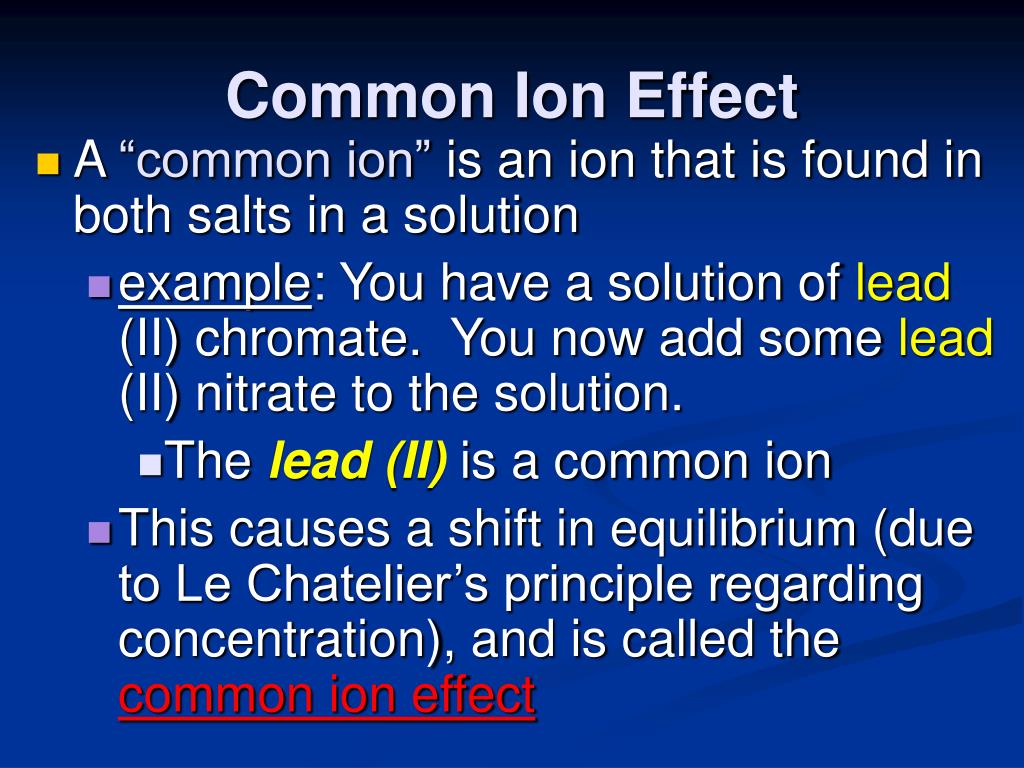 Common Ion Effect

A “common ion” is an ion that is found in both salts in a solution

example: You have a solution of lead (II) chromate. You now add some lead (II) nitrate to the solution.

The lead (II) is a common ion

This causes a shift in equilibrium (due to Le Chatelier’s principle regarding concentration), and is called the common ion effect